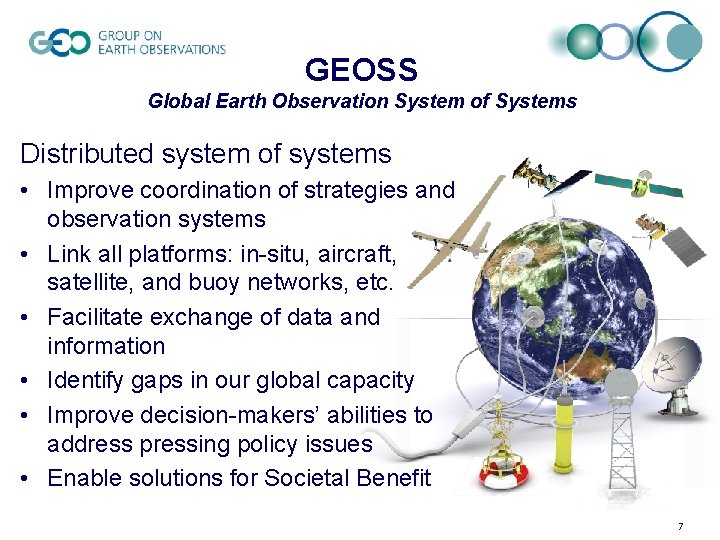 GEO GROUP ON EARTH OBSERVATIONS

GEOSS
Global Earth Observation System of Systems

Distributed system of systems
• Improve coordination of strategies and observation systems
• Link all platforms: in-situ, aircraft, satellite, and buoy networks, etc.
• Facilitate exchange of data and information
• Identify gaps in our global capacity
• Improve decision-makers' abilities to address pressing policy issues
• Enable solutions for Societal Benefit

7